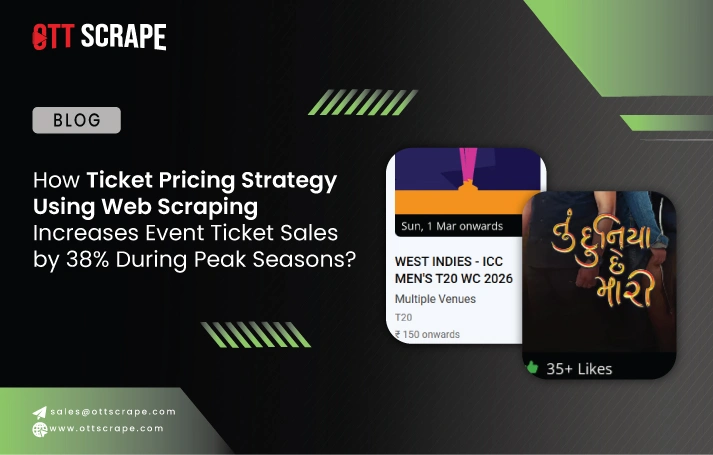 OTT SCRAPE

BLOG

How Ticket Pricing Strategy Using Web Scraping Increases Event Ticket Sales by 38% During Peak Seasons?

Sun, 1 Mar onwards

WEST INDIES - ICC MEN'S T20 WC 2026

Multiple Venues

T20

₹ 150 onwards

તું દુનિયા છે મારી

35+ Likes

sales@ottscrape.com

www.ottscrape.com